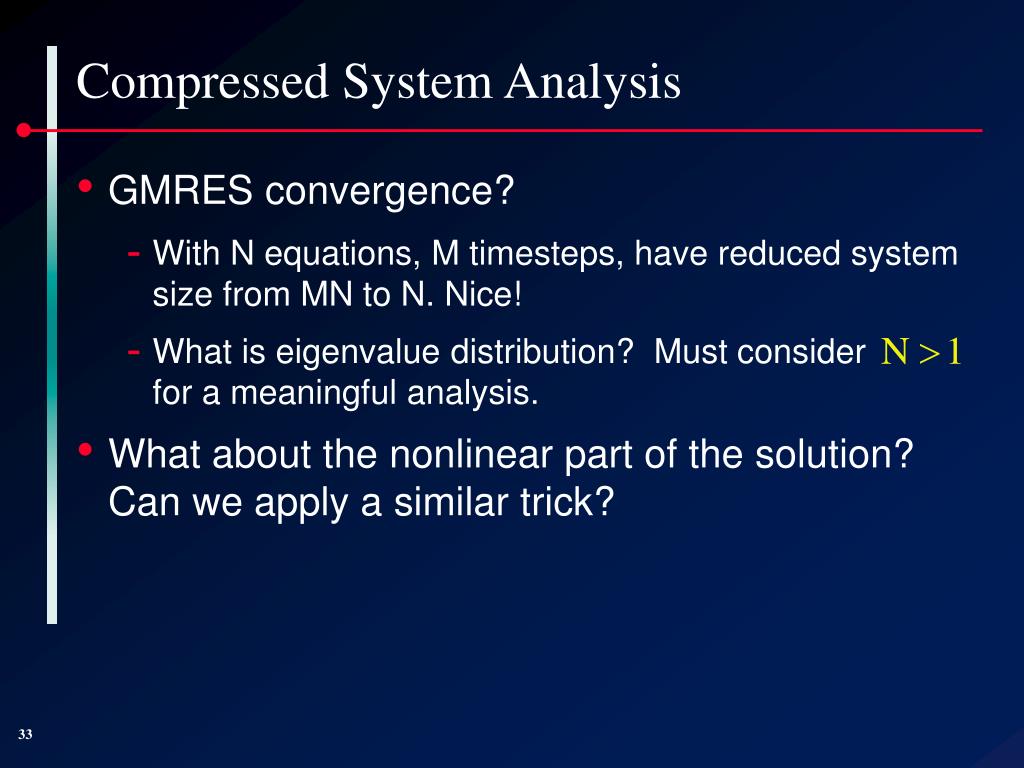 Compressed System Analysis

• GMRES convergence?
  - With N equations, M timesteps, have reduced system size from MN to N. Nice!
  - What is eigenvalue distribution? Must consider $N > 1$ for a meaningful analysis.
• What about the nonlinear part of the solution? Can we apply a similar trick?

33